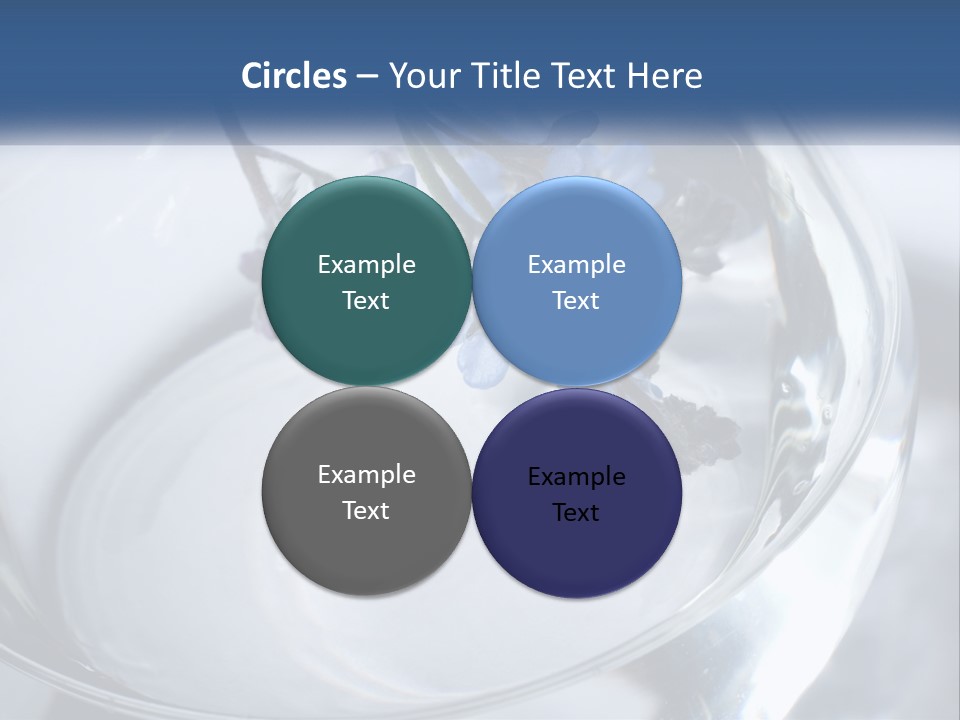 Circles – Your Title Text Here

Example Text

Example Text

Example Text

Example Text